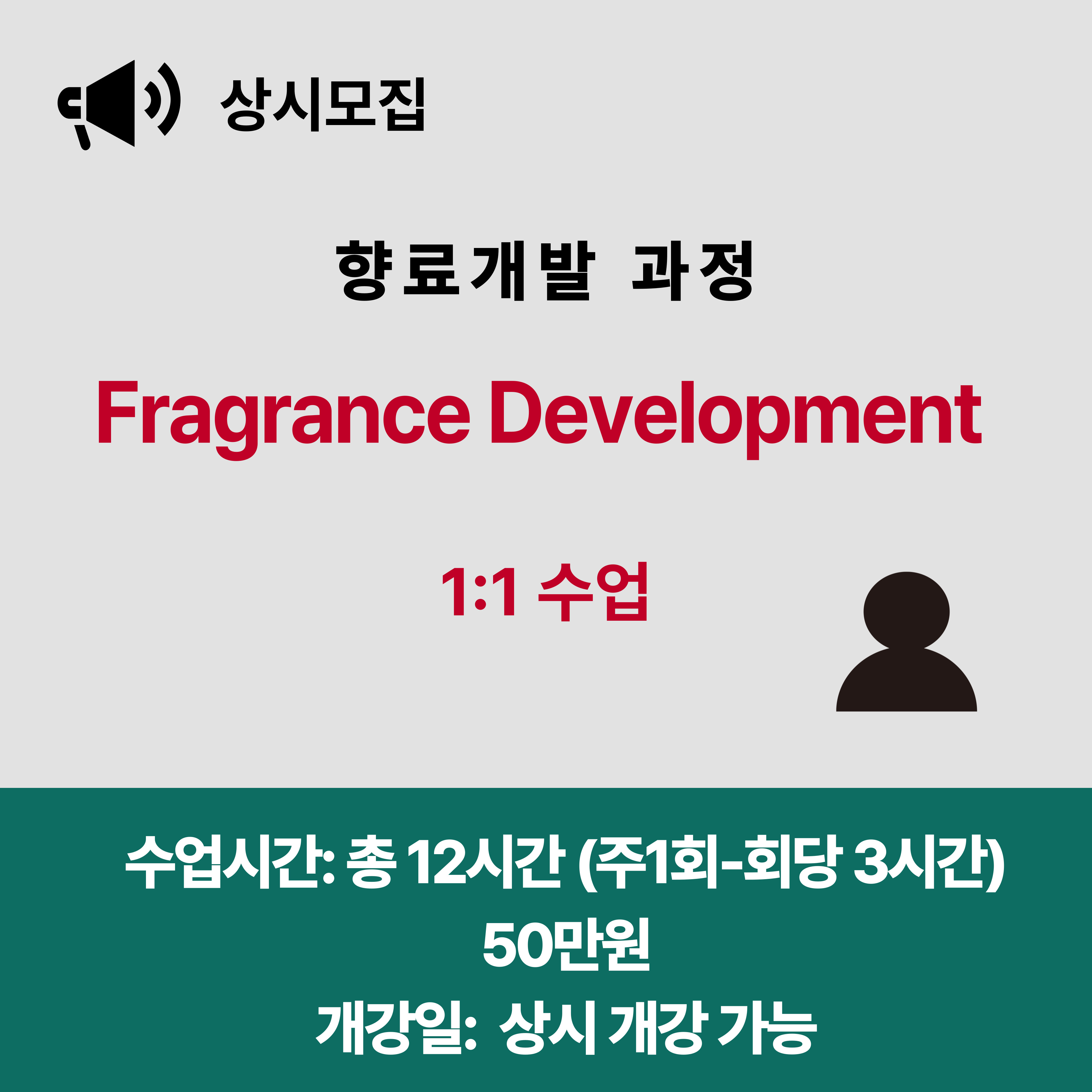 상시모집

향료개발 과정

Fragrance Development

1:1 수업

수업시간: 총 12시간 (주1회-회당 3시간)
50만원
개강일: 상시 개강 가능